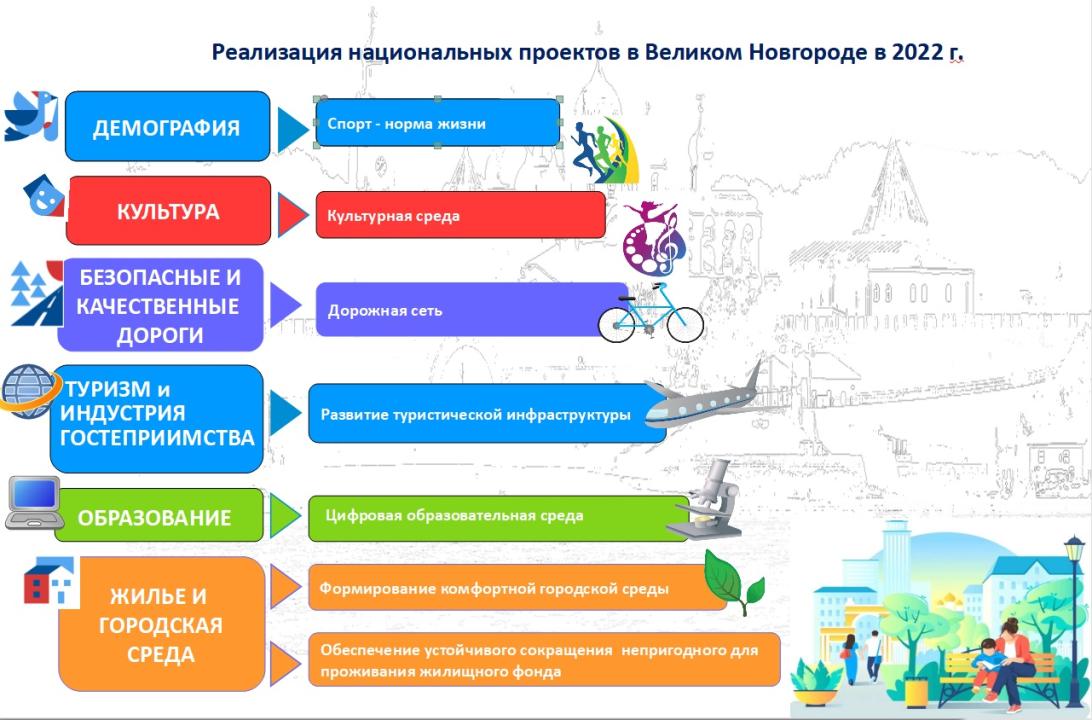 Реализация национальных проектов в Великом Новгороде в 2022 г.

ДЕМОГРАФИЯ

Спорт - норма жизни

КУЛЬТУРА

Культурная среда

БЕЗОПАСНЫЕ И КАЧЕСТВЕННЫЕ ДОРОГИ

Дорожная сеть

ТУРИЗМ и ИНДУСТРИЯ ГОСТЕПРИИМСТВА

Развитие туристической инфраструктуры

ОБРАЗОВАНИЕ

Цифровая образовательная среда

ЖИЛЬЕ И ГОРОДСКАЯ СРЕДА

Формирование комфортной городской среды

Обеспечение устойчивого сокращения непригодного для проживания жилищного фонда